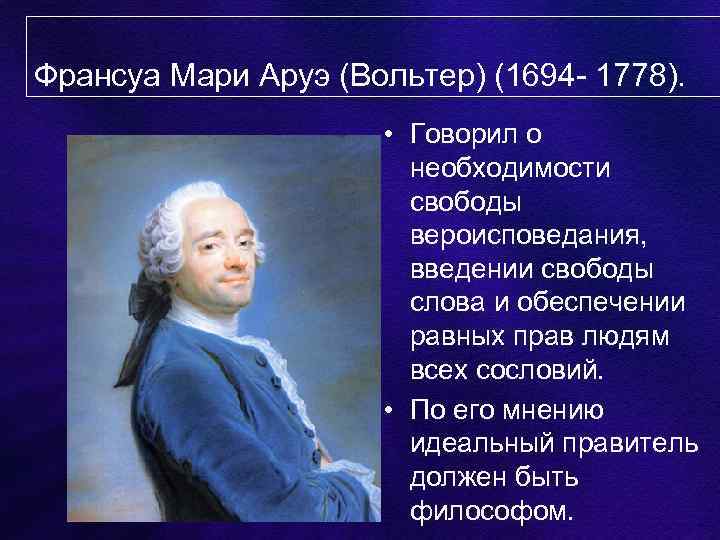 Франсуа Мари Аруэ (Вольтер) (1694- 1778).

• Говорил о необходимости свободы вероисповедания, введении свободы слова и обеспечении равных прав людям всех сословий.
• По его мнению идеальный правитель должен быть философом.